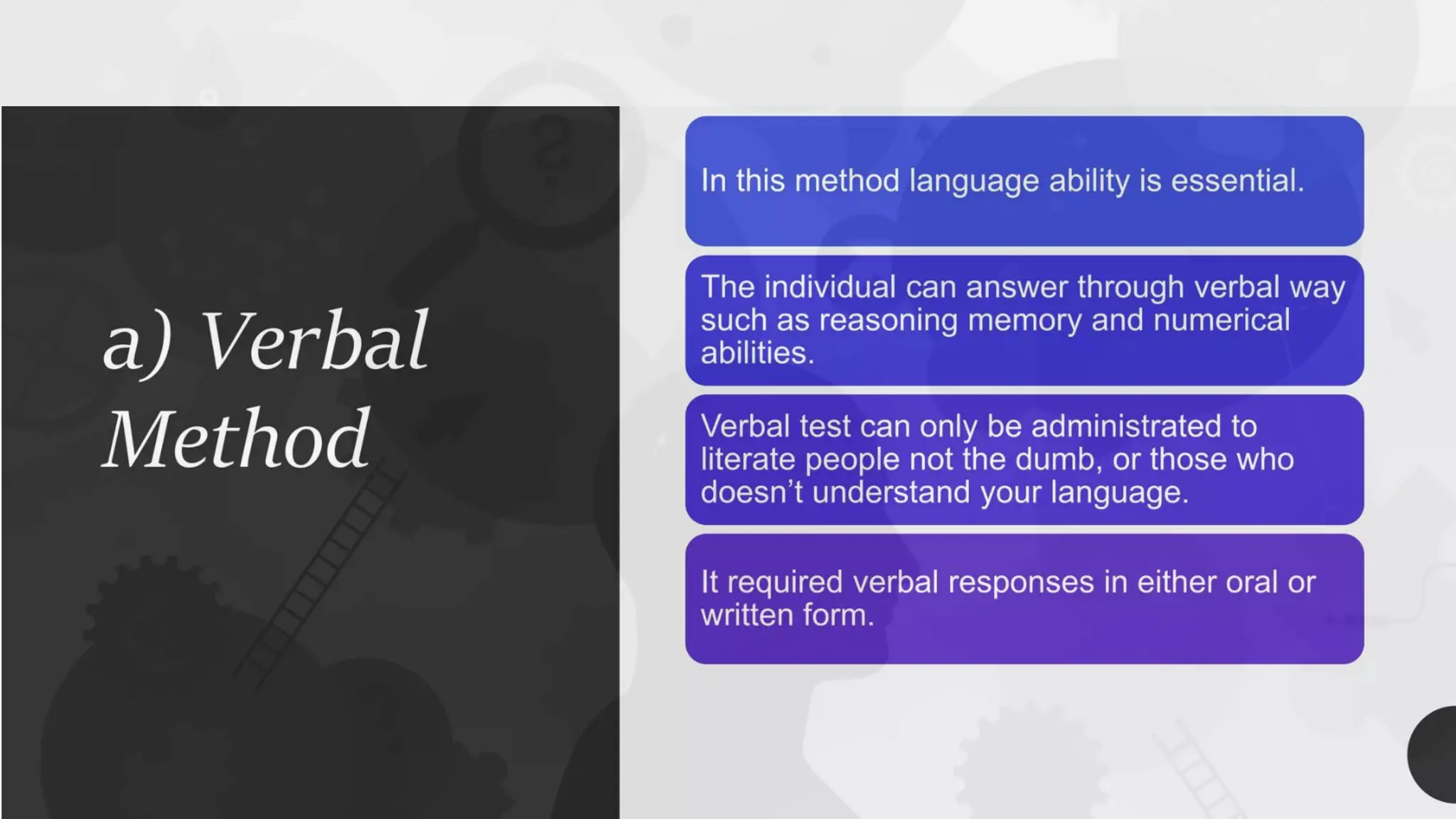 a) Verbal Method

In this method language ability is essential.

The individual can answer through verbal way such as reasoning memory and numerical abilities.

Verbal test can only be administrated to literate people not the dumb, or those who doesn’t understand your language.

It required verbal responses in either oral or written form.